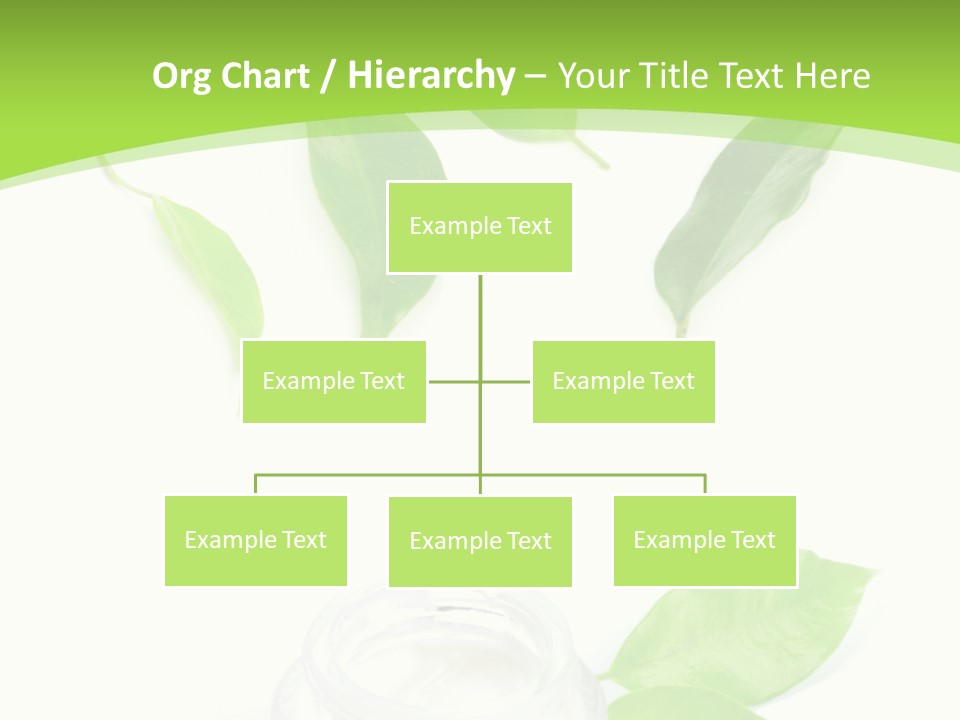 Org Chart / Hierarchy – Your Title Text Here

Example Text

Example Text

Example Text

Example Text

Example Text

Example Text